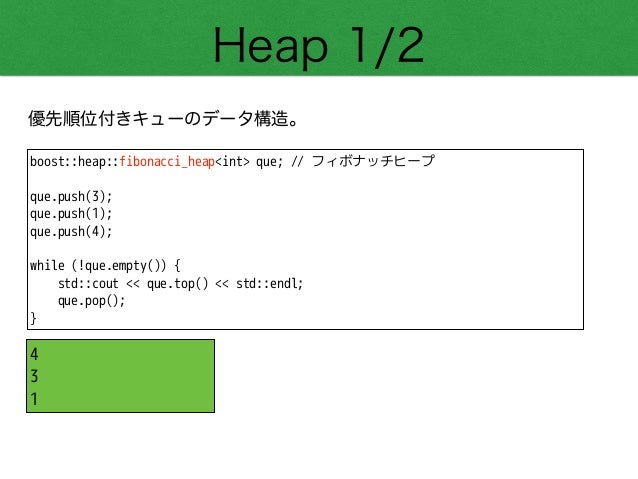 Heap 1/2

優先順位付きキューのデータ構造。

boost::heap::fibonacci_heap<int> que; // フィボナッチヒープ

que.push(3);
que.push(1);
que.push(4);

while (!que.empty()) {
    std::cout << que.top() << std::endl;
    que.pop();
}

4
3
1